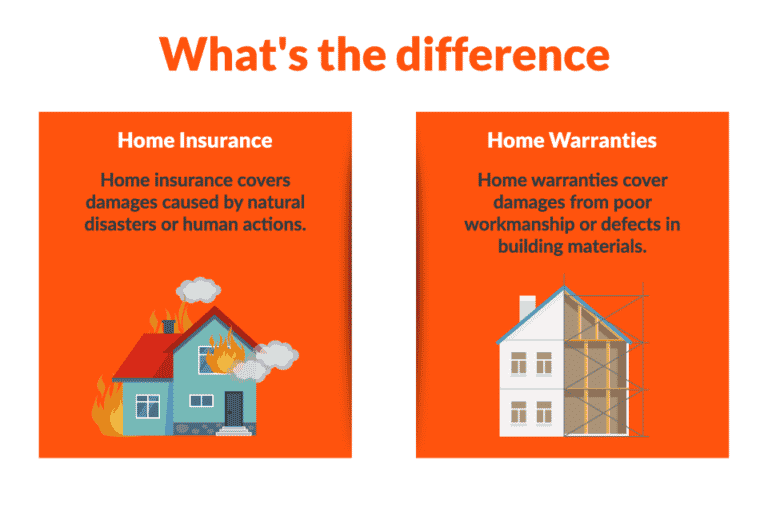 What's the difference

Home Insurance

Home insurance covers damages caused by natural disasters or human actions.

Home Warranties

Home warranties cover damages from poor workmanship or defects in building materials.